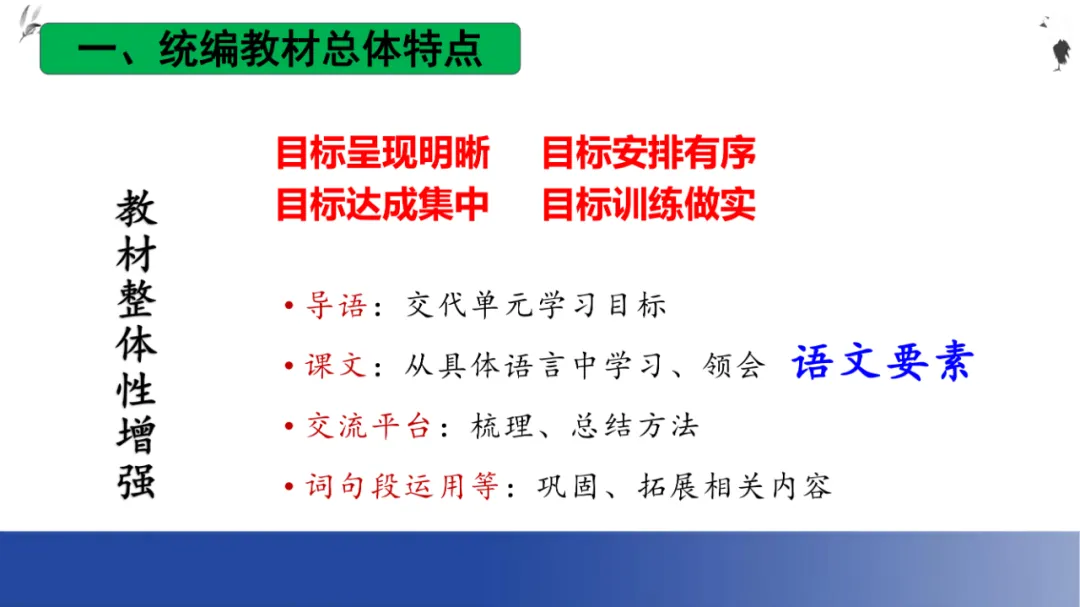 一、统编教材总体特点

教材整体性增强

目标呈现明晰 目标安排有序
目标达成集中 目标训练做实

• 导语：交代单元学习目标
• 课文：从具体语言中学习、领会 语文要素
• 交流平台：梳理、总结方法
• 词句段运用等：巩固、拓展相关内容